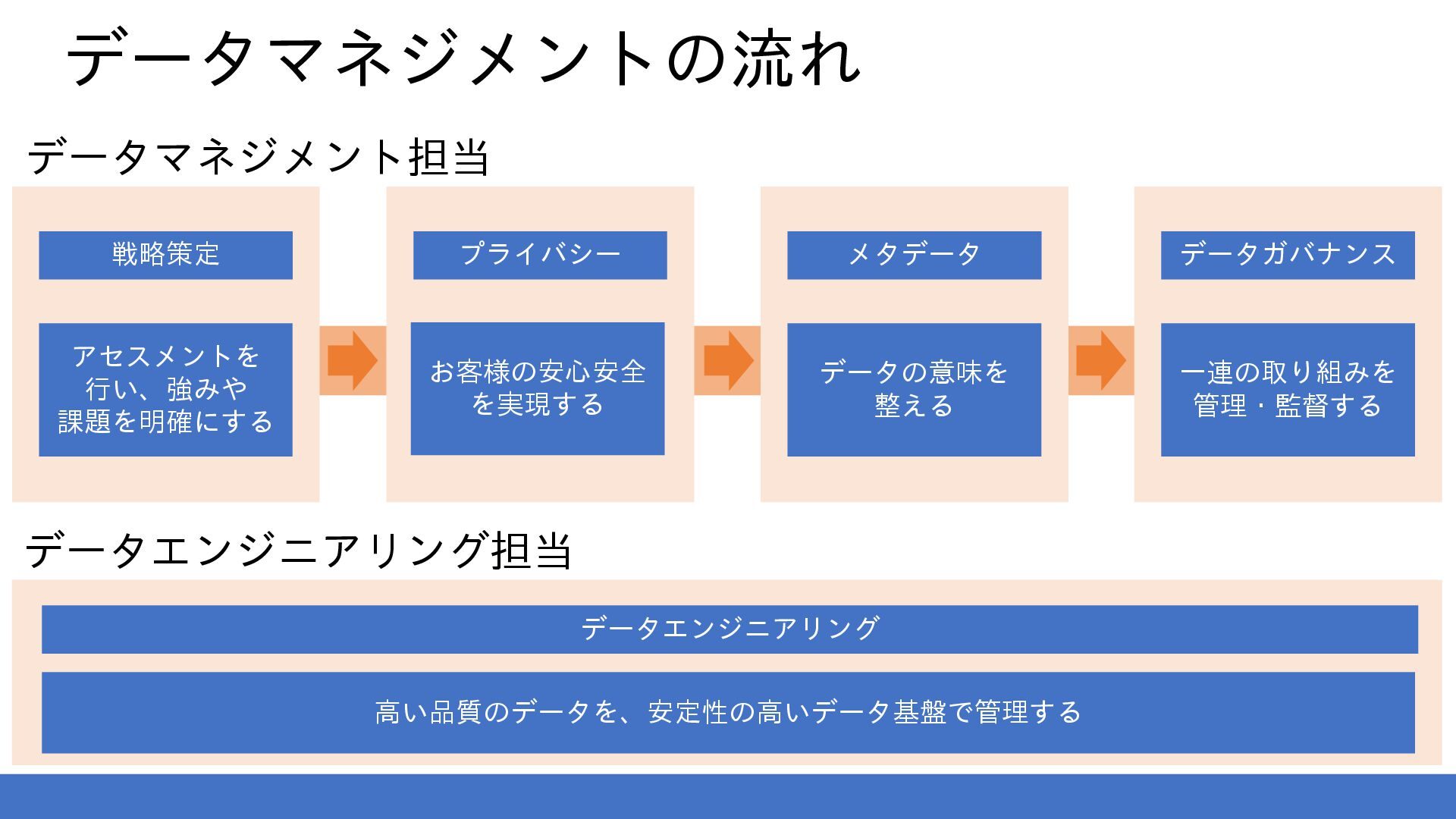 データマネジメントの流れ

データマネジメント担当

戦略策定

アセスメントを行い、強みや課題を明確にする

プライバシー

お客様の安心安全を実現する

メタデータ

データの意味を整える

データガバナンス

一連の取り組みを管理・監督する

データエンジニアリング担当

データエンジニアリング

高い品質のデータを、安定性の高いデータ基盤で管理する